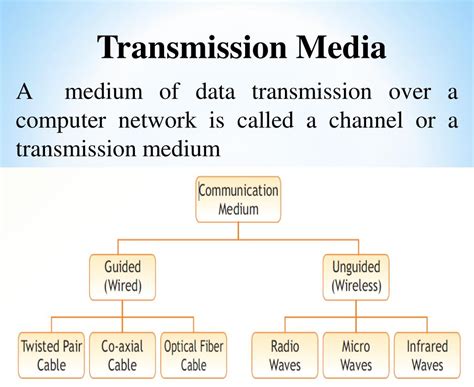 Transmission Media

A medium of data transmission over a computer network is called a channel or a transmission medium

Communication Medium

Guided (Wired)

Unguided (Wireless)

Twisted Pair Cable

Co-axial Cable

Optical Fiber Cable

Radio Waves

Micro Waves

Infrared Waves